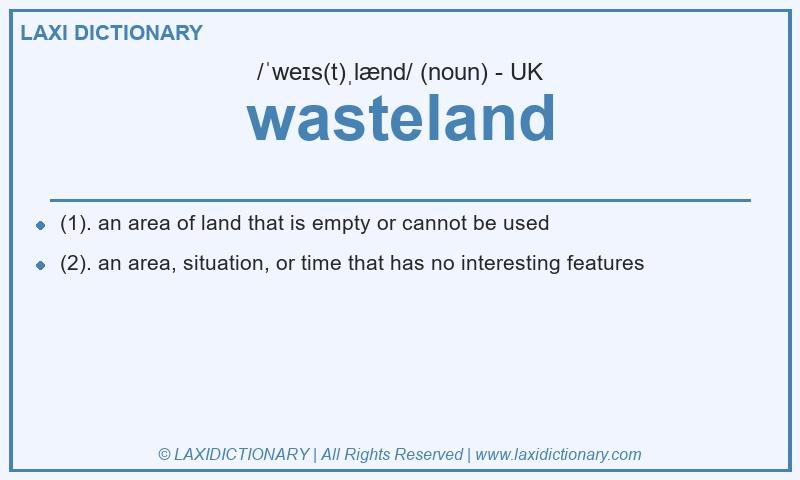 LAXI DICTIONARY

/ˈweɪs(t)ˌlænd/ (noun) - UK

wasteland

- (1). an area of land that is empty or cannot be used
- (2). an area, situation, or time that has no interesting features

© LAXIDICTIONARY | All Rights Reserved | www.laxidictionary.com